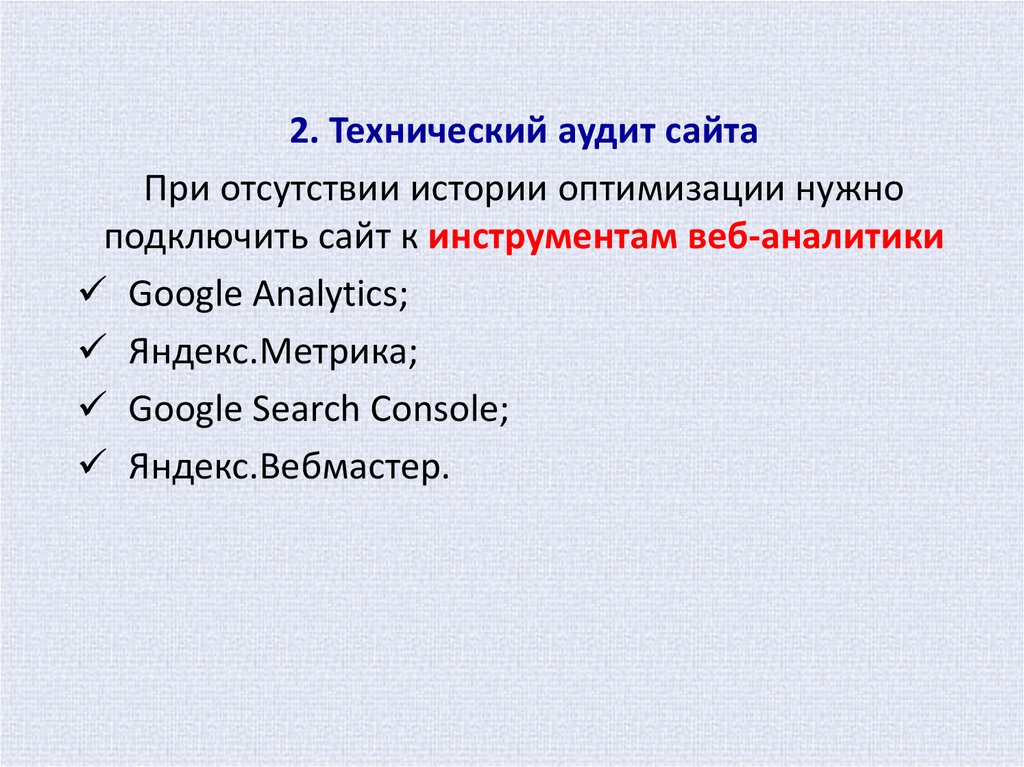 2. Технический аудит сайта

При отсутствии истории оптимизации нужно подключить сайт к инструментам веб-аналитики

✓ Google Analytics;
✓ Яндекс.Метрика;
✓ Google Search Console;
✓ Яндекс.Вебмастер.